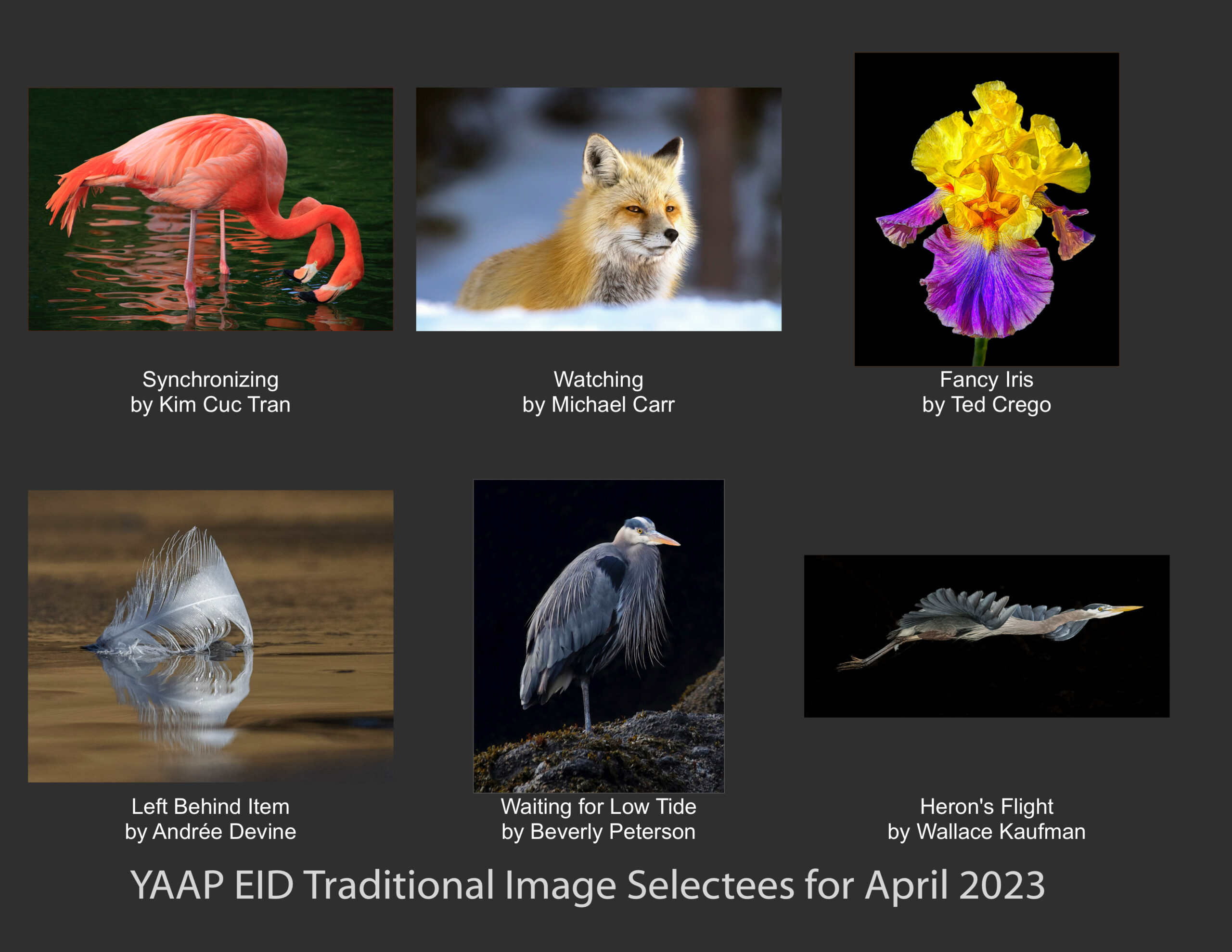 Synchronizing
by Kim Cuc Tran

Watching
by Michael Carr

Fancy Iris
by Ted Crego

Left Behind Item
by Andrée Devine

Waiting for Low Tide
by Beverly Peterson

Heron's Flight
by Wallace Kaufman

YAAP EID Traditional Image Selectees for April 2023